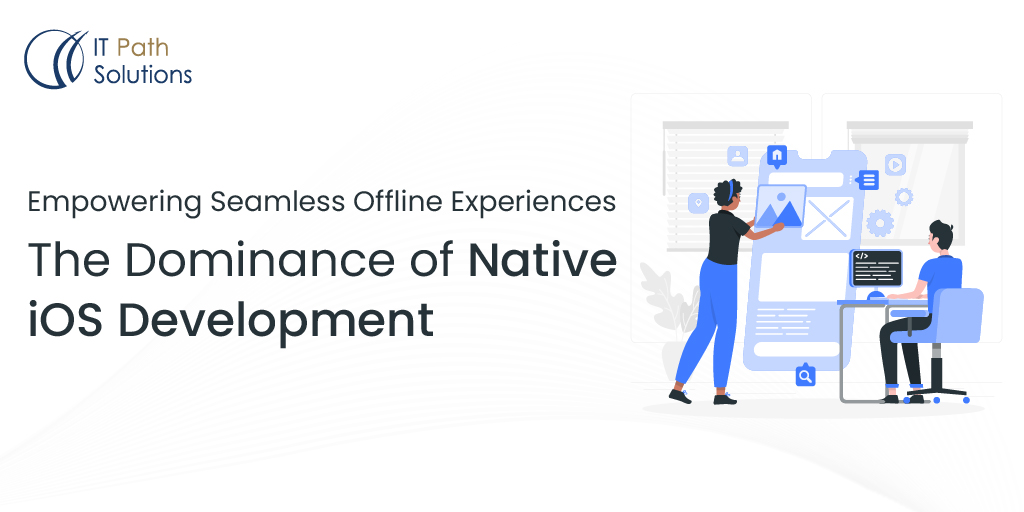 IT Path Solutions

Empowering Seamless Offline Experiences

The Dominance of Native iOS Development

</>